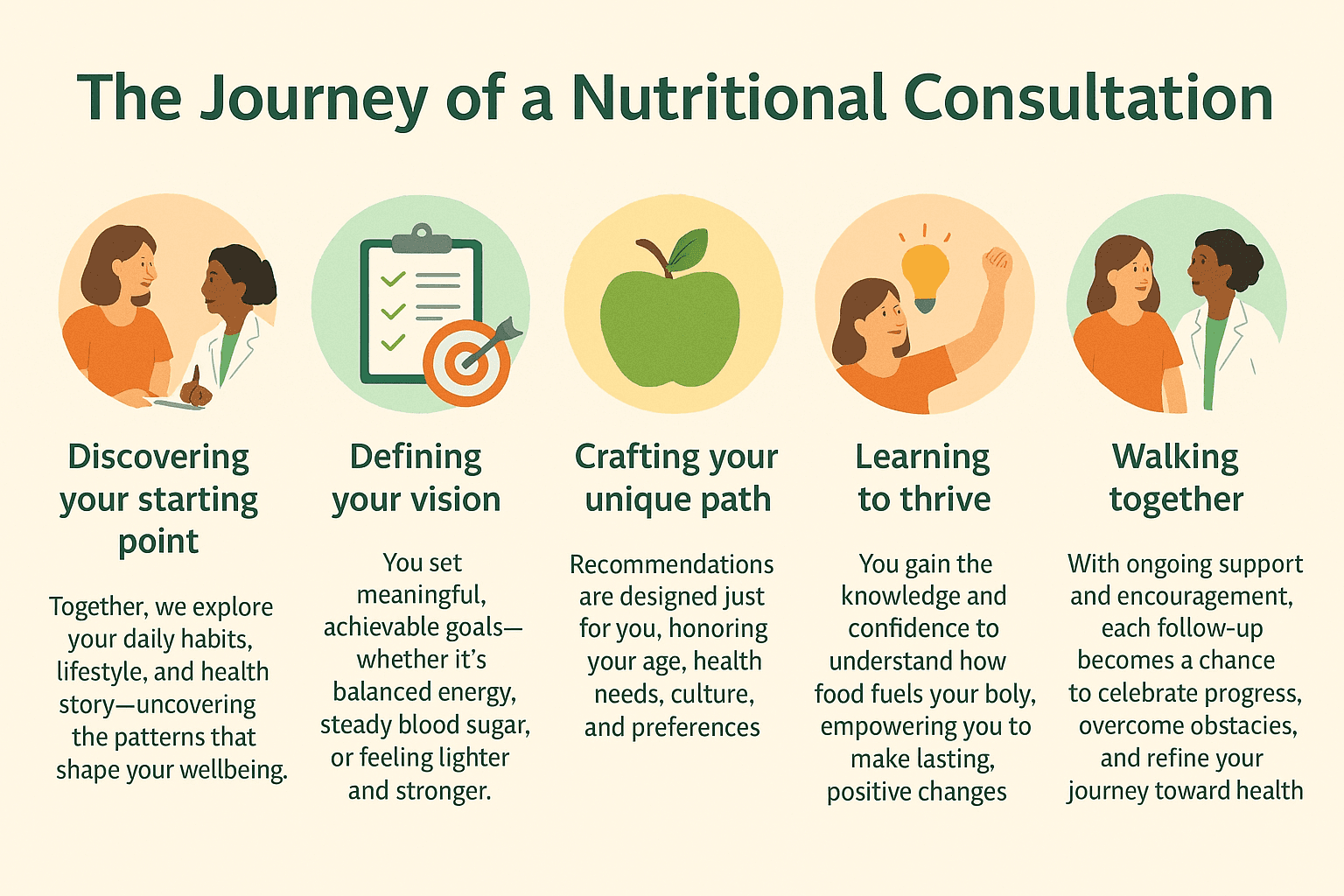 The Journey of a Nutritional Consultation

Discovering your starting point

Together, we explore your daily habits, lifestyle, and health story—uncovering the patterns that shape your wellbeing.

Defining your vision

You set meaningful, achievable goals—whether it's balanced energy, steady blood sugar, or feeling lighter and stronger.

Crafting your unique path

Recommendations are designed just for you, honoring your age, health needs, culture, and preferences

Learning to thrive

You gain the knowledge and confidence to understand how food fuels your boly, empowering you to make lasting, positive changes

Walking together

With ongoing support and encouragement, each follow-up becomes a chance to celebrate progress, overcome obstacies, and refine your journey toward health